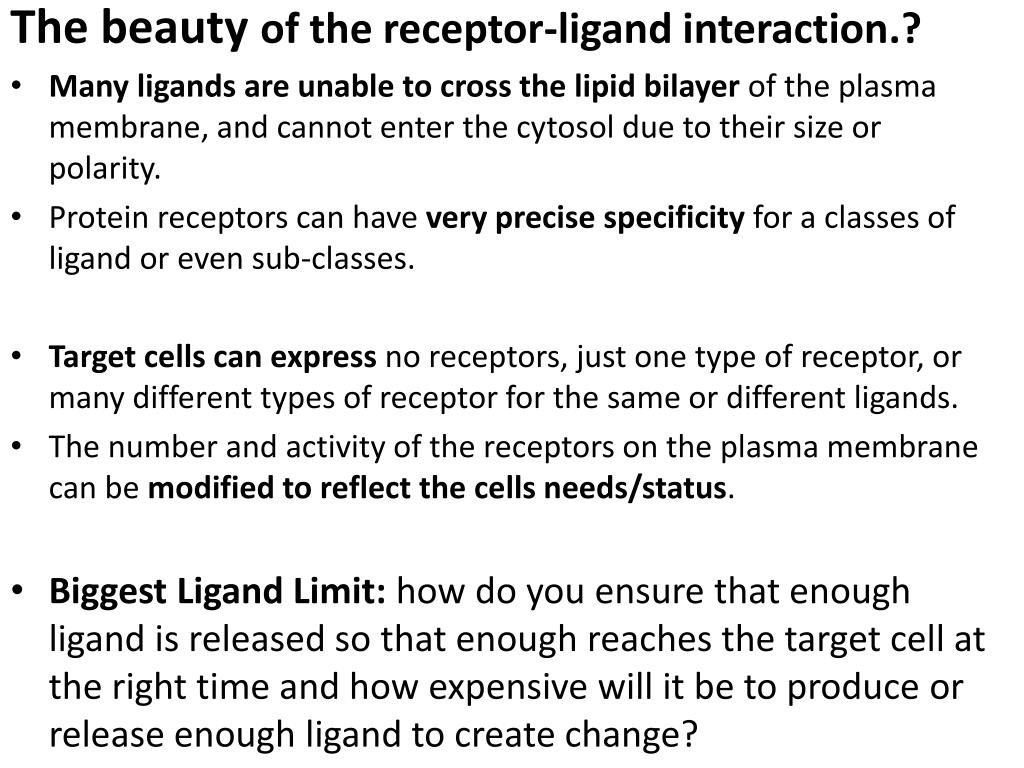 The beauty of the receptor-ligand interaction.?

• Many ligands are unable to cross the lipid bilayer of the plasma membrane, and cannot enter the cytosol due to their size or polarity.
• Protein receptors can have very precise specificity for a classes of ligand or even sub-classes.

• Target cells can express no receptors, just one type of receptor, or many different types of receptor for the same or different ligands.
• The number and activity of the receptors on the plasma membrane can be modified to reflect the cells needs/status.

• Biggest Ligand Limit: how do you ensure that enough ligand is released so that enough reaches the target cell at the right time and how expensive will it be to produce or release enough ligand to create change?